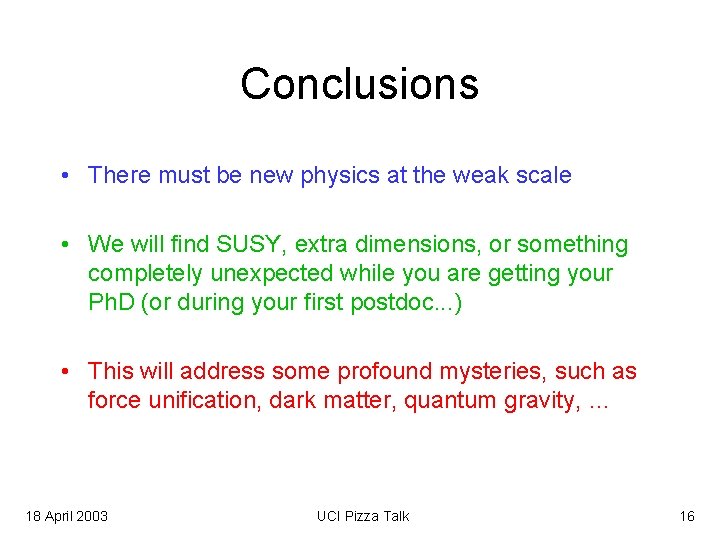 Conclusions

• There must be new physics at the weak scale

• We will find SUSY, extra dimensions, or something completely unexpected while you are getting your PhD (or during your first postdoc...)

• This will address some profound mysteries, such as force unification, dark matter, quantum gravity, ...

18 April 2003 UCI Pizza Talk 16